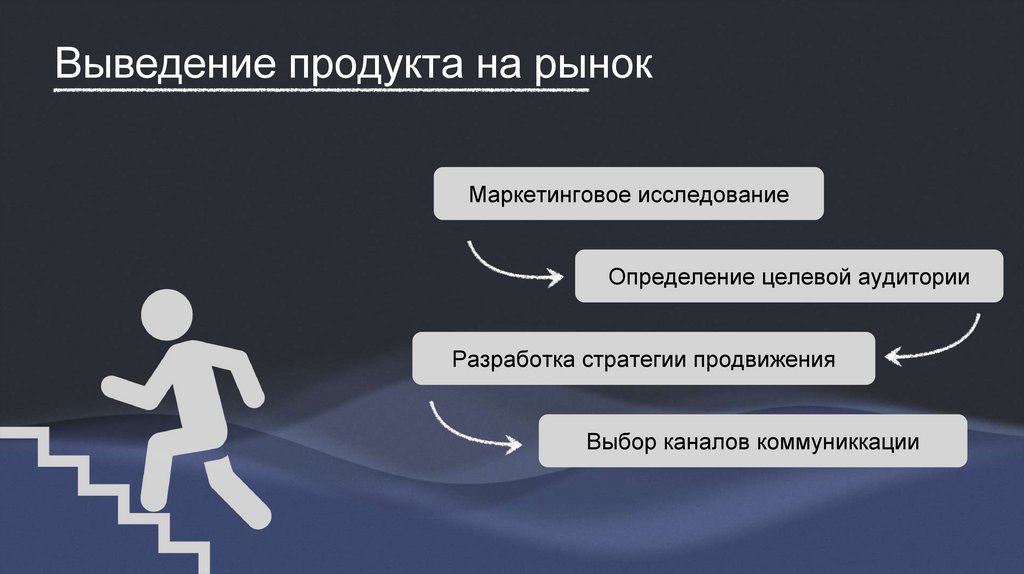 Выведение продукта на рынок

Маркетинговое исследование

Определение целевой аудитории

Разработка стратегии продвижения

Выбор каналов коммуниккации